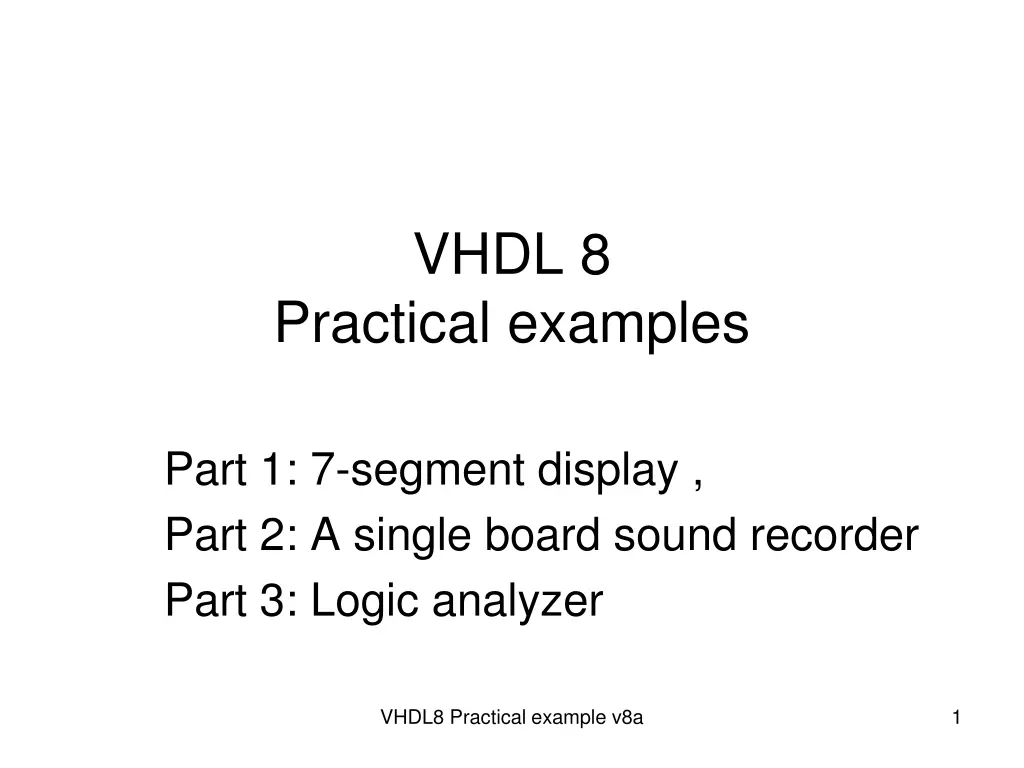 VHDL 8
Practical examples

Part 1: 7-segment display ,
Part 2: A single board sound recorder
Part 3: Logic analyzer

VHDL8 Practical example v8a

1